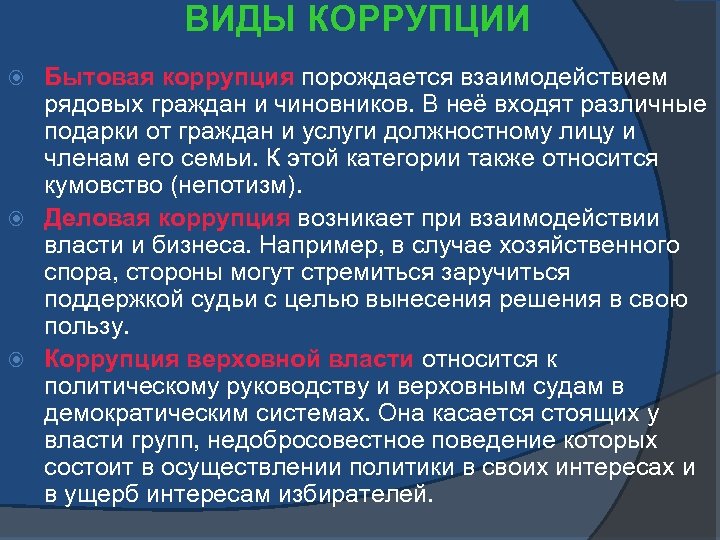 ВИДЫ КОРРУПЦИИ

Бытовая коррупция порождается взаимодействием рядовых граждан и чиновников. В неё входят различные подарки от граждан и услуги должностному лицу и членам его семьи. К этой категории также относится кумовство (непотизм).

Деловая коррупция возникает при взаимодействии власти и бизнеса. Например, в случае хозяйственного спора, стороны могут стремиться заручиться поддержкой судьи с целью вынесения решения в свою пользу.

Коррупция верховной власти относится к политическому руководству и верховным судам в демократическим системах. Она касается стоящих у власти групп, недобросовестное поведение которых состоит в осуществлении политики в своих интересах и в ущерб интересам избирателей.